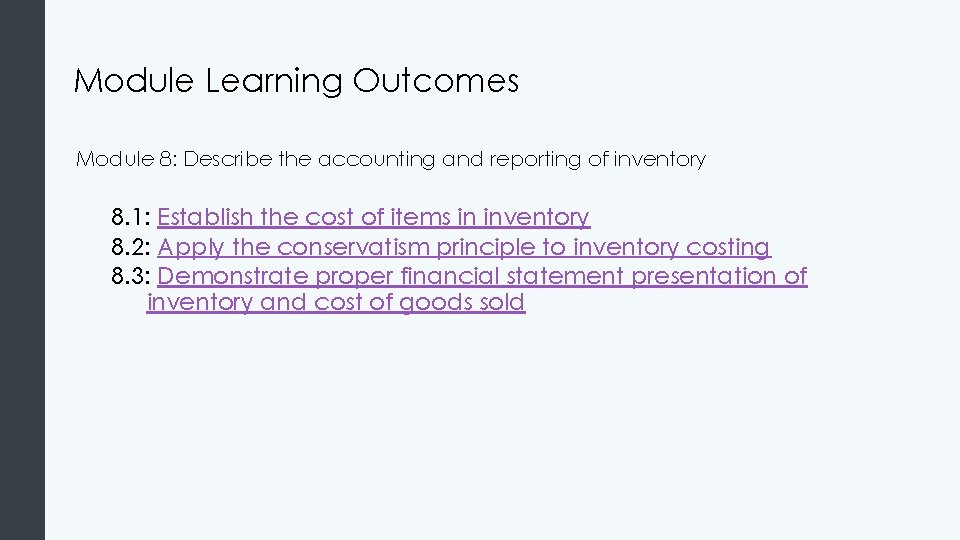 Module Learning Outcomes

Module 8: Describe the accounting and reporting of inventory

8.1: Establish the cost of items in inventory
8.2: Apply the conservatism principle to inventory costing
8.3: Demonstrate proper financial statement presentation of inventory and cost of goods sold